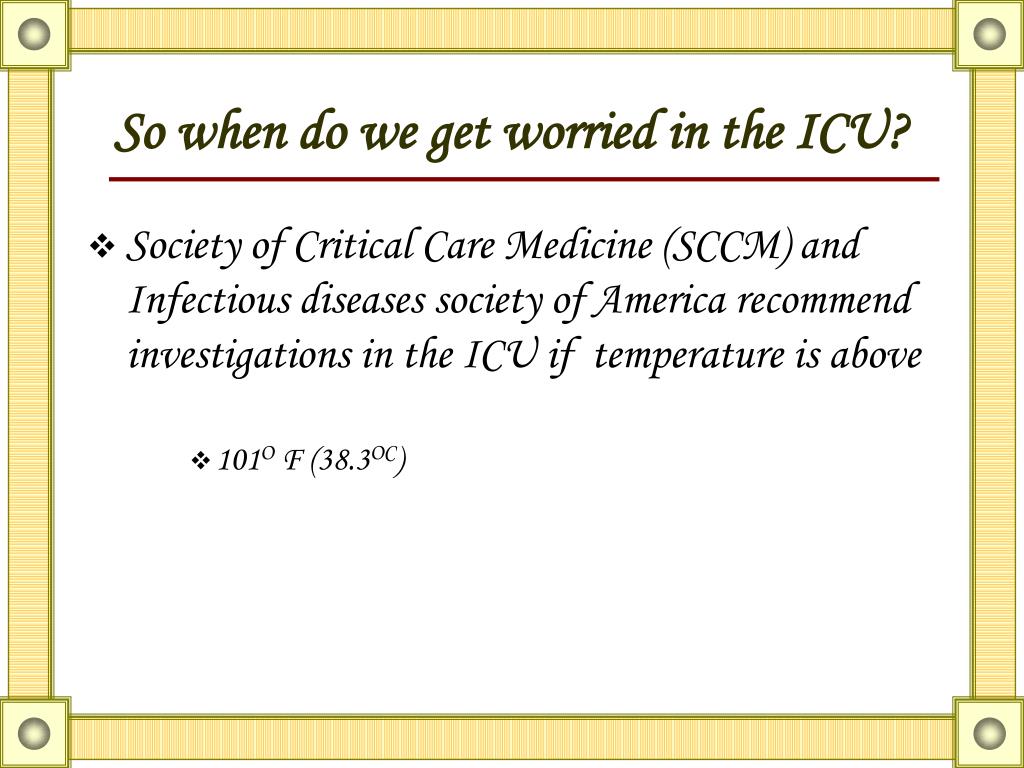 So when do we get worried in the ICU?

❖ Society of Critical Care Medicine (SCCM) and Infectious diseases society of America recommend investigations in the ICU if temperature is above

❖ $101^{O}$ F ($38.3^{OC}$)